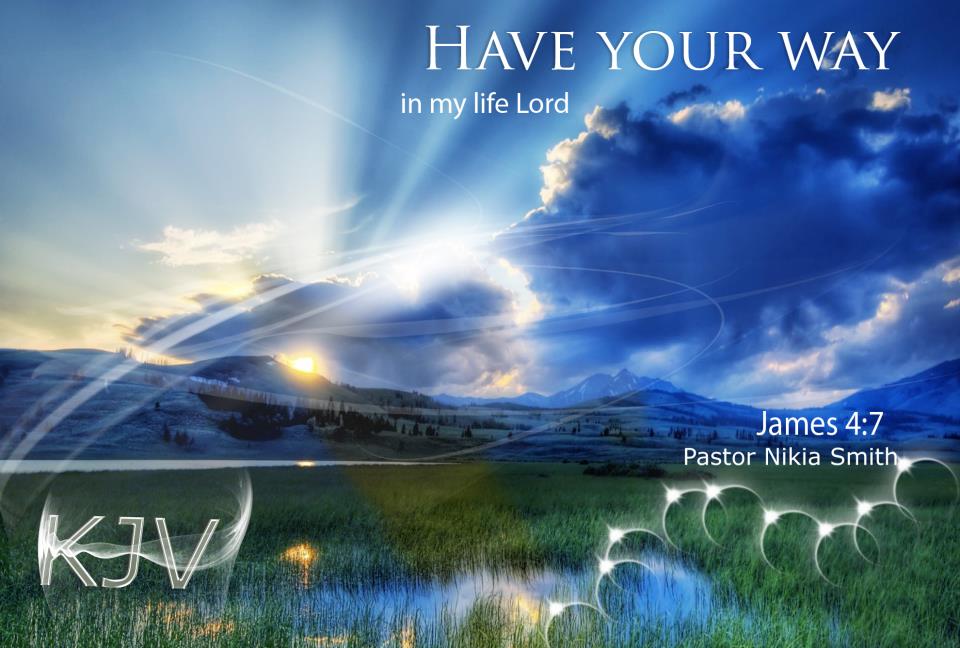 HAVE YOUR WAY
in my life Lord

James 4:7
Pastor Nikia Smith

KJV